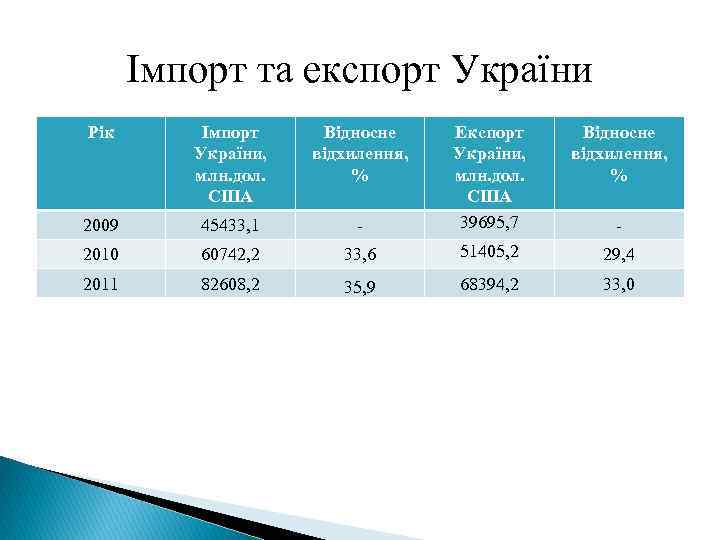 Імпорт та експорт України

| Рік | Імпорт України, млн.дол. США | Відносне відхилення, % | Експорт України, млн.дол. США | Відносне відхилення, % |
|---|---|---|---|---|
| 2009 | 45433,1 | - | 39695,7 | - |
| 2010 | 60742,2 | 33,6 | 51405,2 | 29,4 |
| 2011 | 82608,2 | 35,9 | 68394,2 | 33,0 |